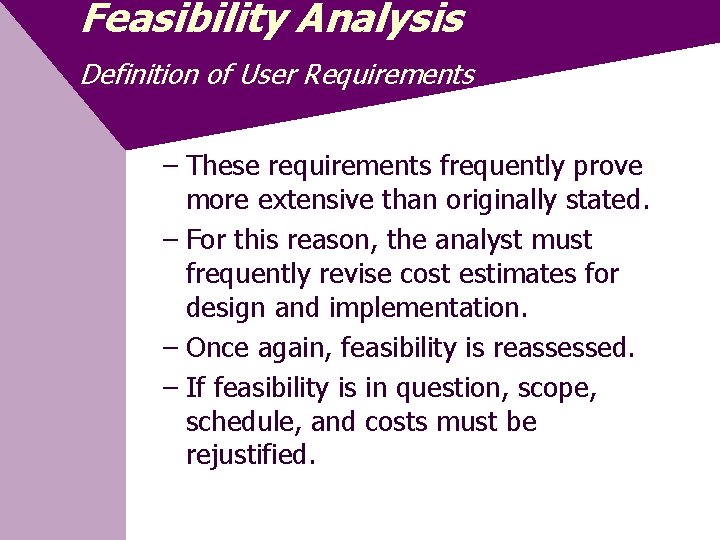 Feasibility Analysis

Definition of User Requirements

– These requirements frequently prove more extensive than originally stated.

– For this reason, the analyst must frequently revise cost estimates for design and implementation.

– Once again, feasibility is reassessed.

– If feasibility is in question, scope, schedule, and costs must be rejustified.